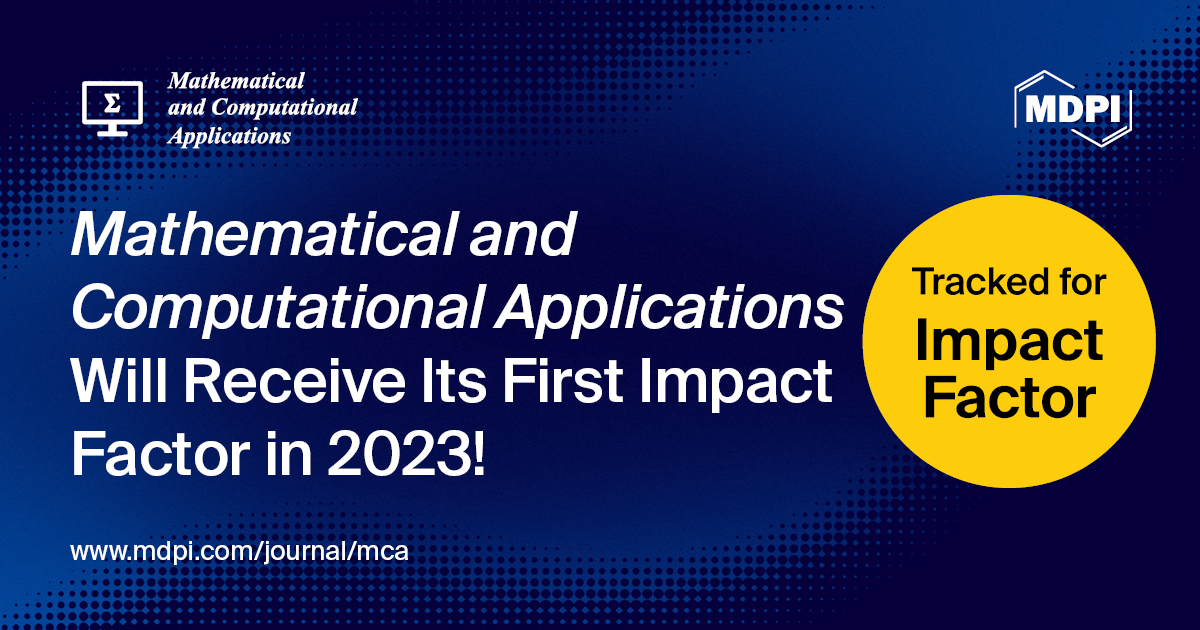 Σ Mathematical and Computational Applications

MDPI

Mathematical and Computational Applications Will Receive Its First Impact Factor in 2023!

Tracked for Impact Factor

www.mdpi.com/journal/mca